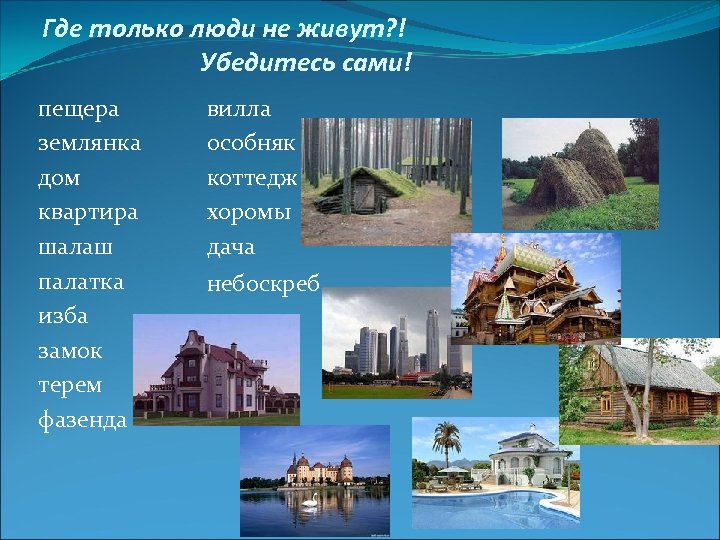 Где только люди не живут?!
Убедитесь сами!

пещера
землянка
дом
квартира
шалаш
палатка
изба
замок
терем
фазенда

вилла
особняк
коттедж
хоромы
дача
небоскреб